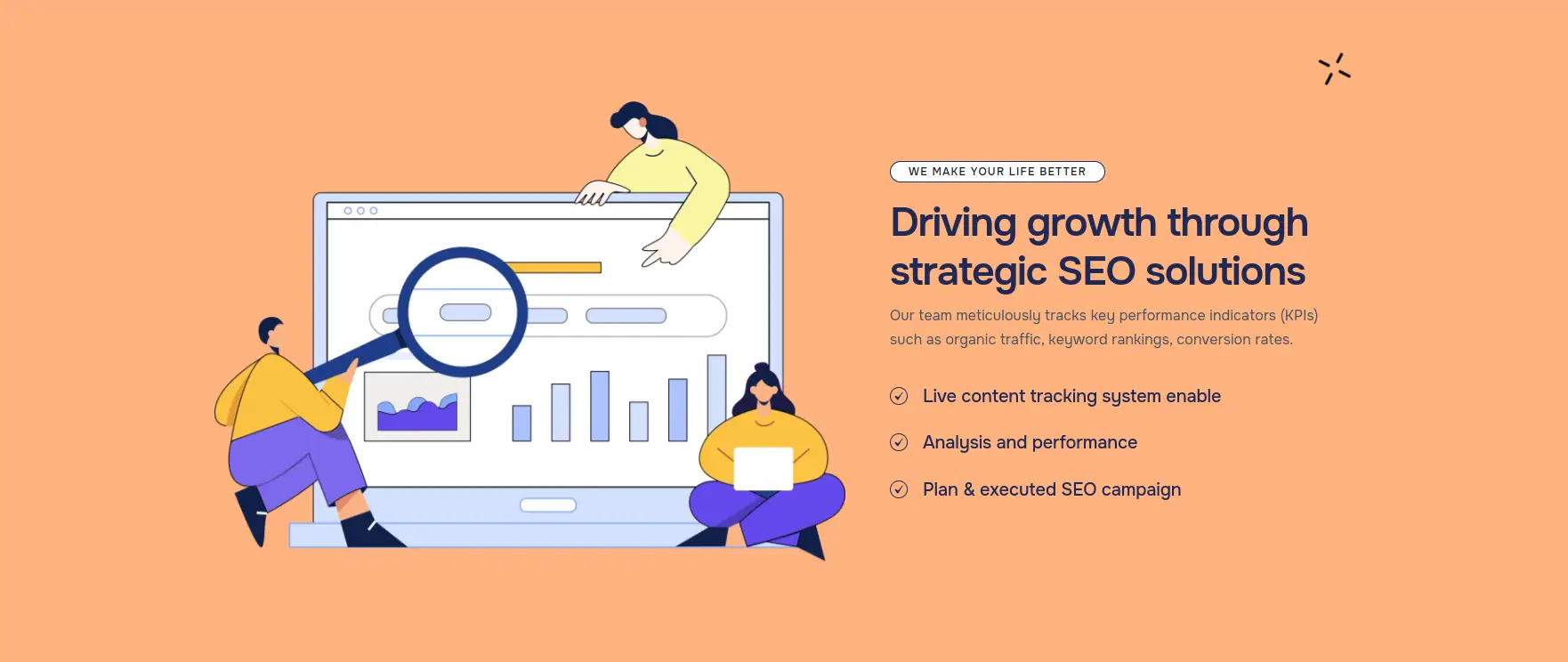 WE MAKE YOUR LIFE BETTER

Driving growth through strategic SEO solutions

Our team meticulously tracks key performance indicators (KPIs) such as organic traffic, keyword rankings, conversion rates.

Live content tracking system enable

Analysis and performance

Plan & executed SEO campaign